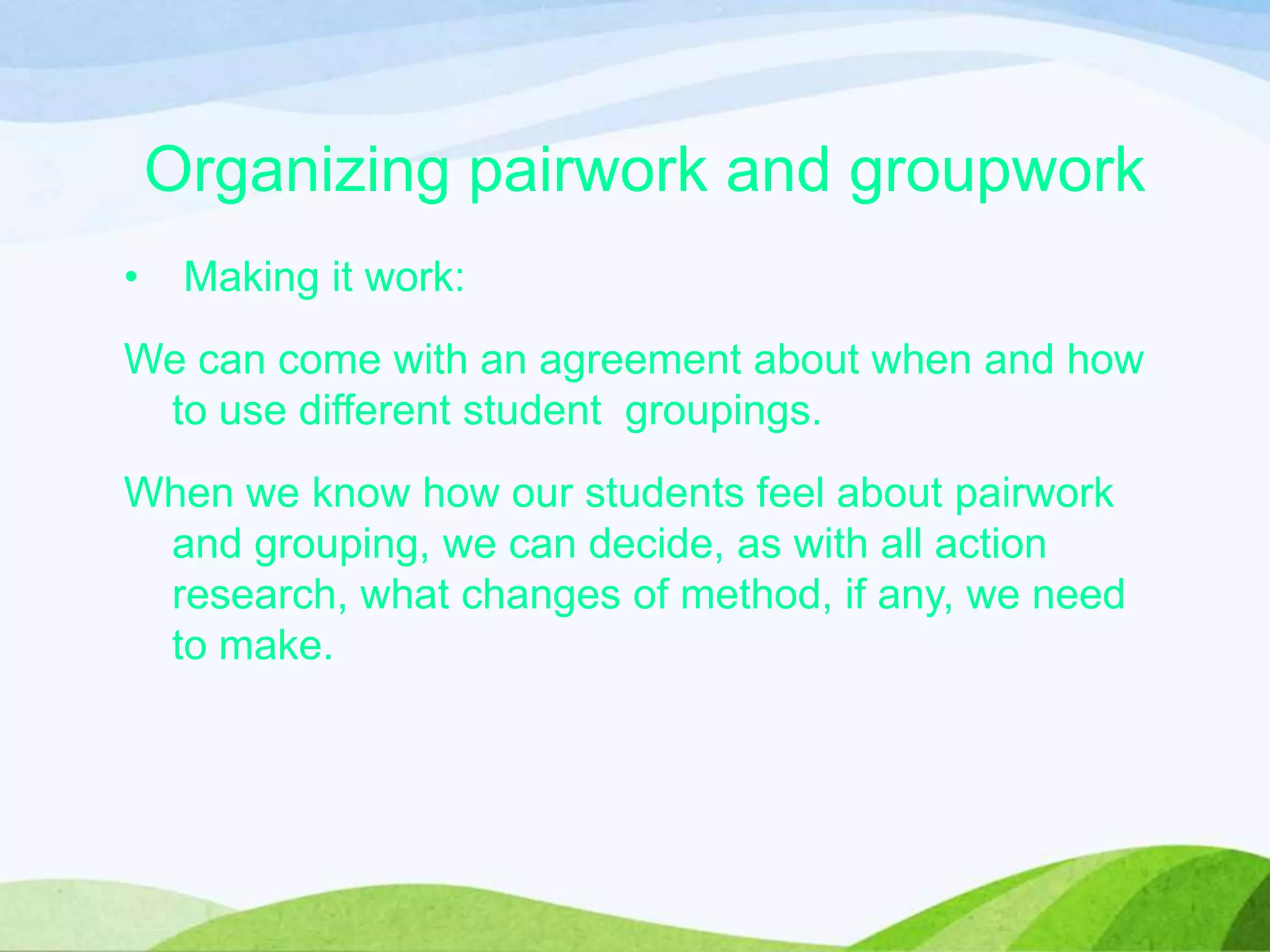 Organizing pairwork and groupwork

• Making it work:

We can come with an agreement about when and how to use different student groupings.

When we know how our students feel about pairwork and grouping, we can decide, as with all action research, what changes of method, if any, we need to make.